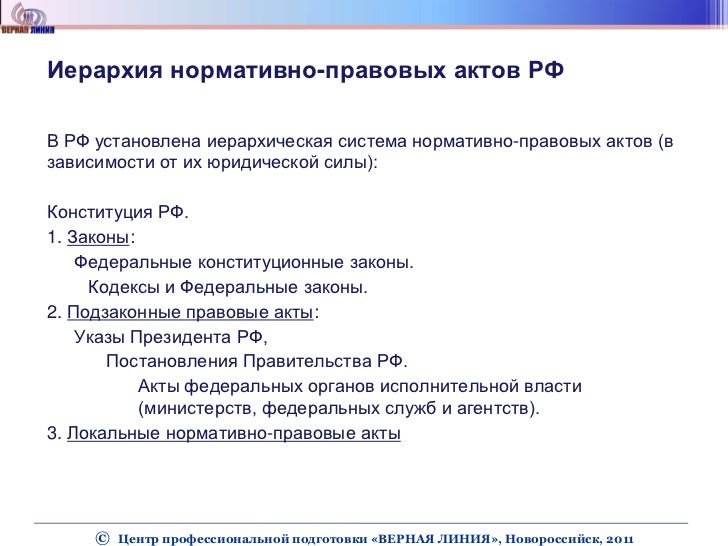 ВЕРНАЯ ЛИНИЯ

Иерархия нормативно-правовых актов РФ

В РФ установлена иерархическая система нормативно-правовых актов (в зависимости от их юридической силы):

Конституция РФ.
1. Законы:
Федеральные конституционные законы.
Кодексы и Федеральные законы.
2. Подзаконные правовые акты:
Указы Президента РФ,
Постановления Правительства РФ.
Акты федеральных органов исполнительной власти (министерств, федеральных служб и агентств).
3. Локальные нормативно-правовые акты

© Центр профессиональной подготовки «ВЕРНАЯ ЛИНИЯ», Новороссийск, 2011